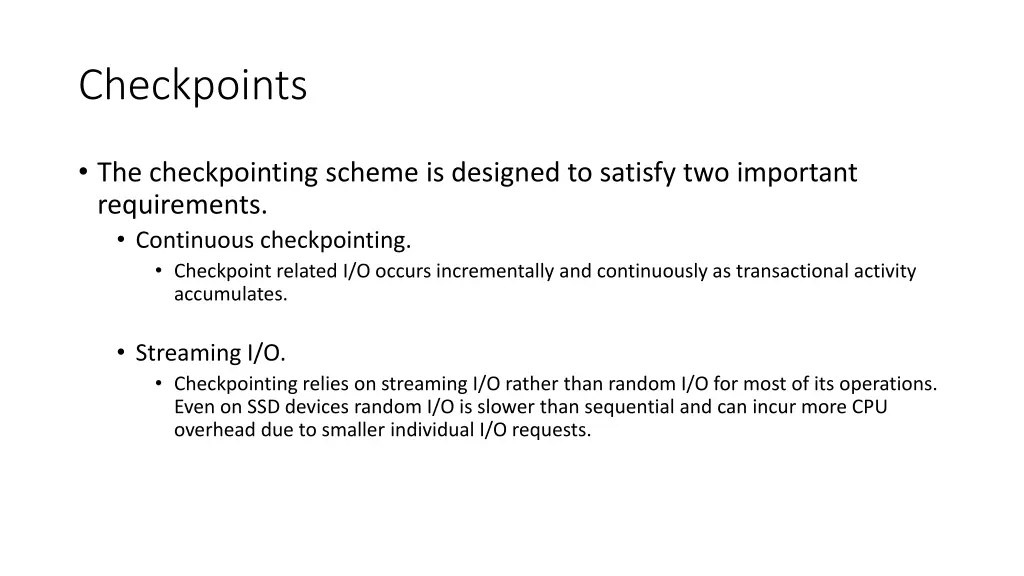 Checkpoints

• The checkpointing scheme is designed to satisfy two important requirements.
  • Continuous checkpointing.
    • Checkpoint related I/O occurs incrementally and continuously as transactional activity accumulates.

  • Streaming I/O.
    • Checkpointing relies on streaming I/O rather than random I/O for most of its operations. Even on SSD devices random I/O is slower than sequential and can incur more CPU overhead due to smaller individual I/O requests.